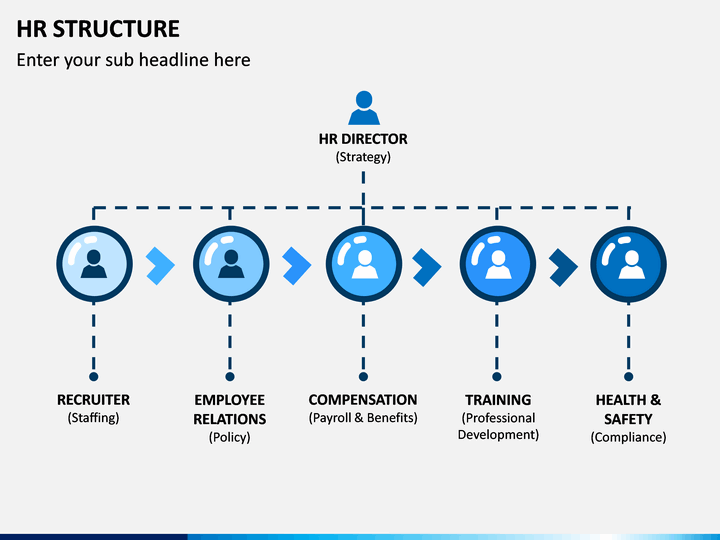 HR STRUCTURE
Enter your sub headline here

HR DIRECTOR
(Strategy)

RECRUITER
(Staffing)

EMPLOYEE RELATIONS
(Policy)

COMPENSATION
(Payroll & Benefits)

TRAINING
(Professional Development)

HEALTH & SAFETY
(Compliance)